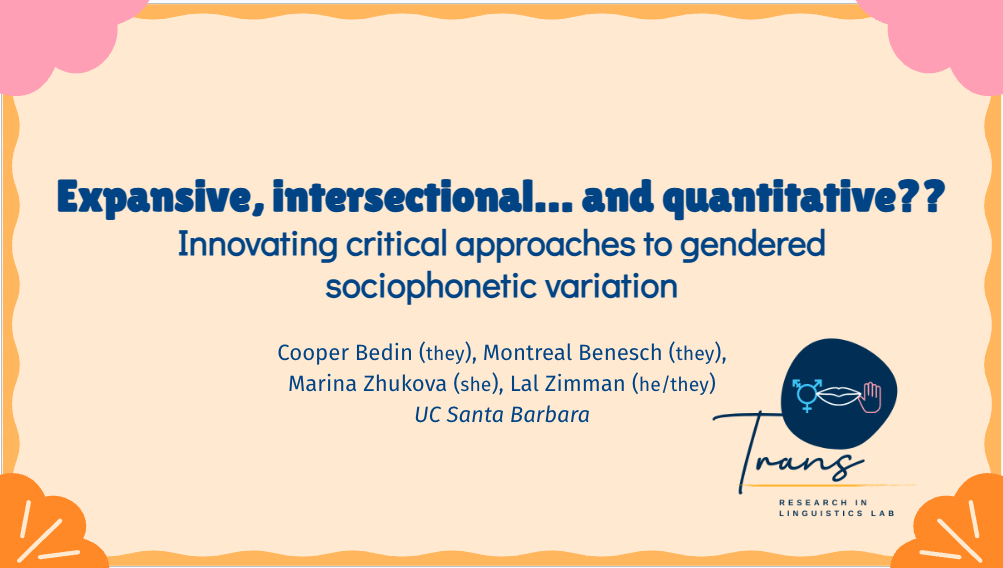 Expansive, intersectional... and quantitative??

Innovating critical approaches to gendered sociophonetic variation

Cooper Bedin (they), Montreal Benesch (they), Marina Zhukova (she), Lal Zimman (he/they)
UC Santa Barbara

Trans
RESEARCH IN LINGUISTICS LAB